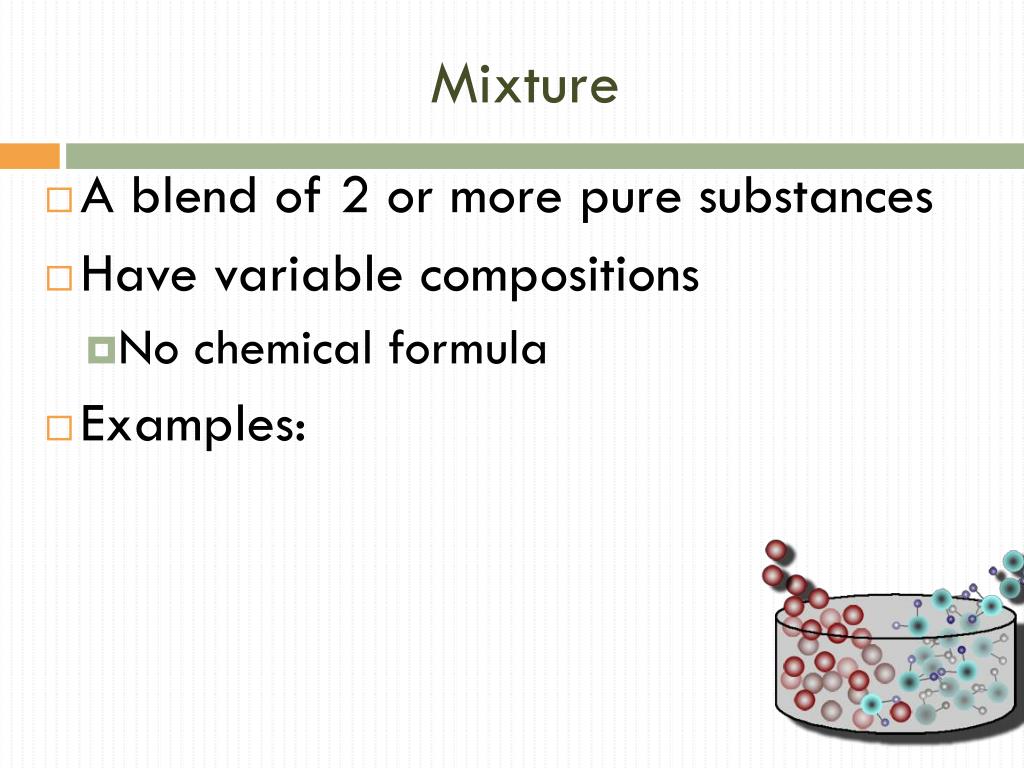 Mixture

A blend of 2 or more pure substances

Have variable compositions

No chemical formula

Examples: